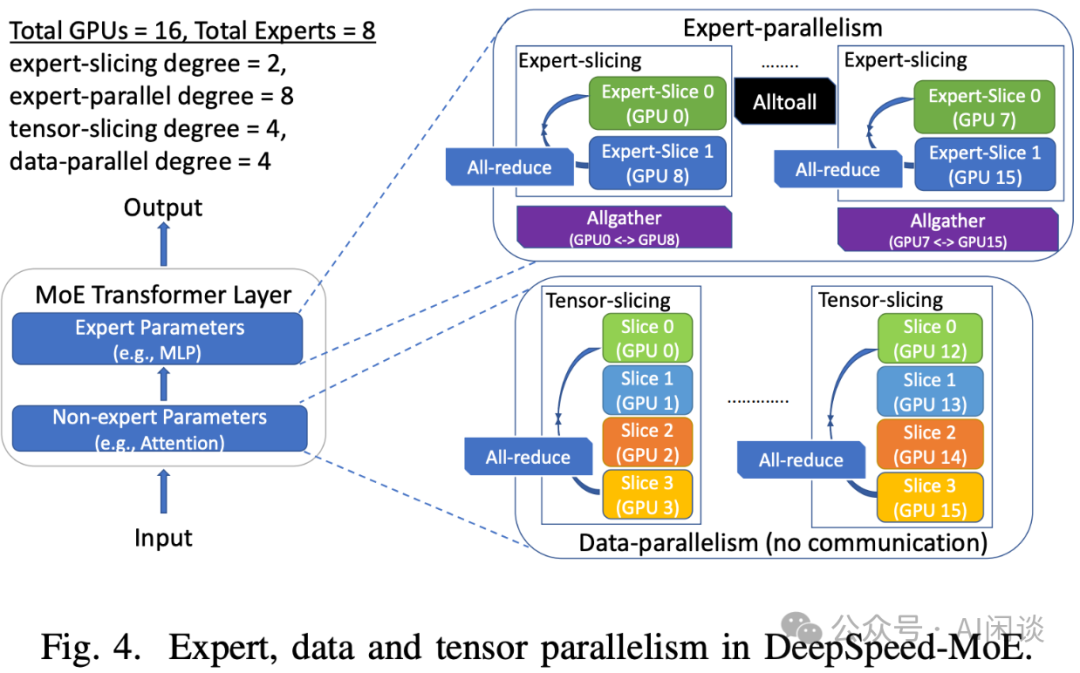 Total GPUs = 16, Total Experts = 8
expert-slicing degree = 2,
expert-parallel degree = 8
tensor-slicing degree = 4,
data-parallel degree = 4

Output

MoE Transformer Layer
Expert Parameters
(e.g., MLP)
Non-expert Parameters
(e.g., Attention)

Input

Expert-parallelism
Expert-slicing
Expert-Slice 0
(GPU 0)
Expert-Slice 1
(GPU 8)
All-reduce
Allgather
(GPU0 <-> GPU8)
........
Alltoall
Expert-slicing
Expert-Slice 0
(GPU 7)
Expert-Slice 1
(GPU 15)
All-reduce
Allgather
(GPU7 <-> GPU15)

Tensor-slicing
Slice 0
(GPU 0)
Slice 1
(GPU 1)
Slice 2
(GPU 2)
Slice 3
(GPU 3)
All-reduce
.............
Tensor-slicing
Slice 0
(GPU 12)
Slice 1
(GPU 13)
Slice 2
(GPU 14)
Slice 3
(GPU 15)
All-reduce
Data-parallelism (no communication)

公众号 · AI闲谈

Fig. 4. Expert, data and tensor parallelism in DeepSpeed-MoE.